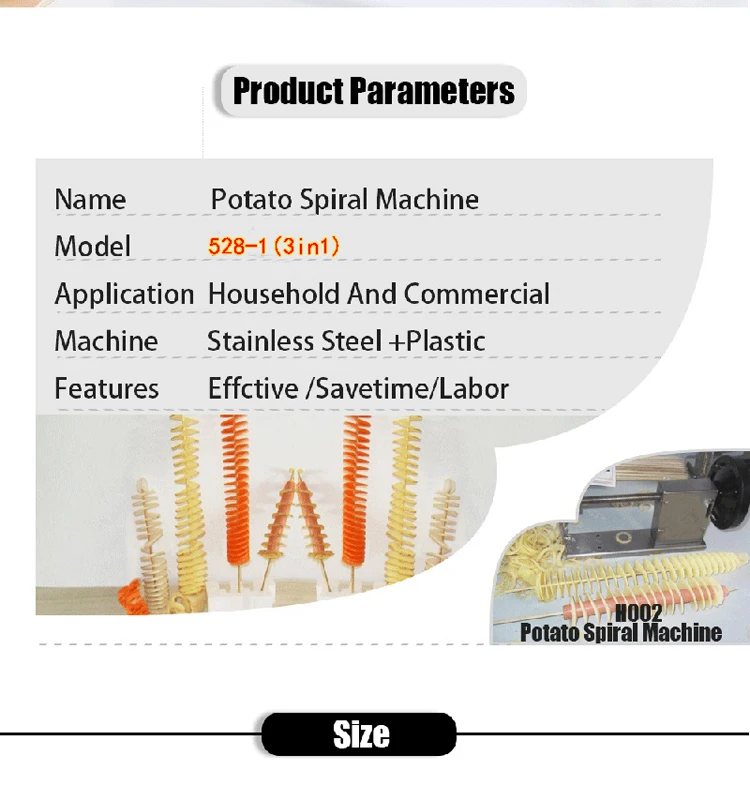 Product Parameters

| Name | Potato Spiral Machine |
|---|---|
| Model | 528-1(3in1) |
| Application | Household And Commercial |
| Machine | Stainless Steel +Plastic |
| Features | Effctive /Savetime/Labor |

H002
Potato Spiral Machine

Size